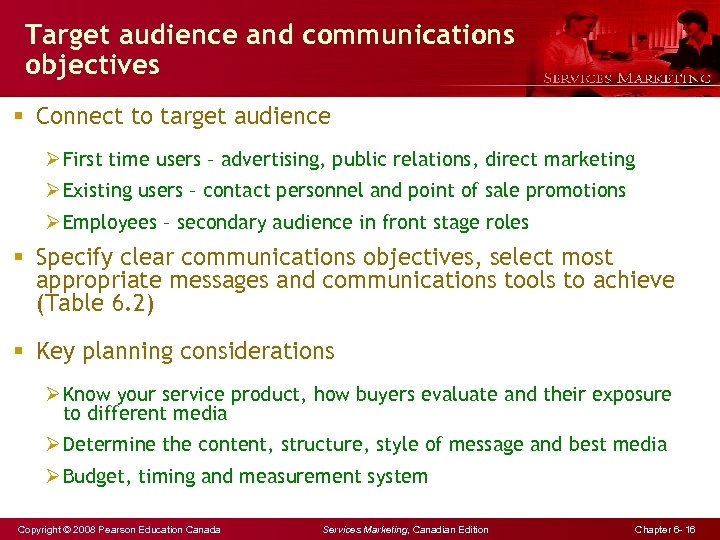 Target audience and communications objectives

SERVICES MARKETING

▪ Connect to target audience

➢ First time users – advertising, public relations, direct marketing

➢ Existing users – contact personnel and point of sale promotions

➢ Employees – secondary audience in front stage roles

▪ Specify clear communications objectives, select most appropriate messages and communications tools to achieve (Table 6.2)

▪ Key planning considerations

➢ Know your service product, how buyers evaluate and their exposure to different media

➢ Determine the content, structure, style of message and best media

➢ Budget, timing and measurement system

Copyright © 2008 Pearson Education Canada

Services Marketing, Canadian Edition

Chapter 6- 16